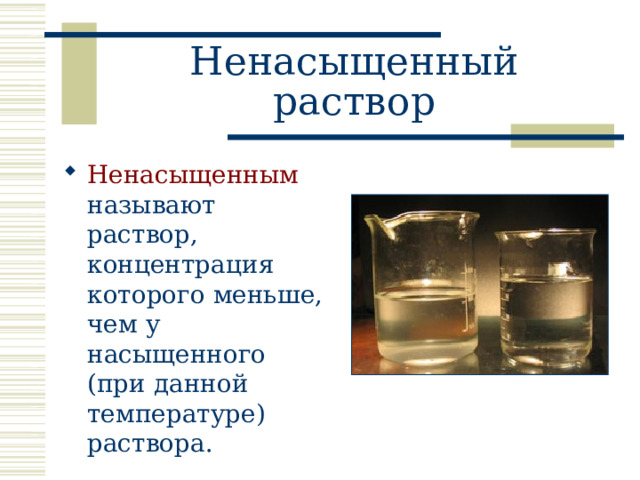 Ненасыщенный раствор

Ненасыщенным называют раствор, концентрация которого меньше, чем у насыщенного (при данной температуре) раствора.